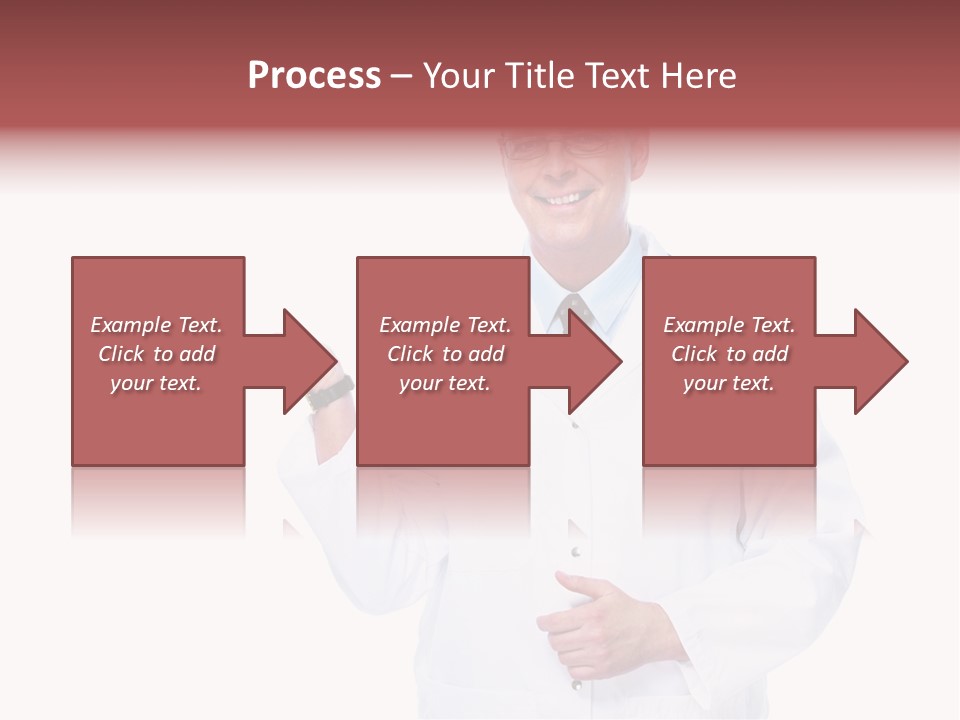 Process – Your Title Text Here

Example Text. Click to add your text.

Example Text. Click to add your text.

Example Text. Click to add your text.